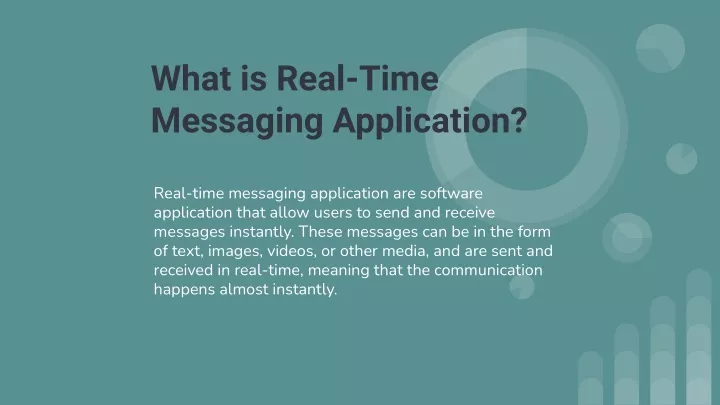 What is Real-Time Messaging Application?

Real-time messaging application are software application that allow users to send and receive messages instantly. These messages can be in the form of text, images, videos, or other media, and are sent and received in real-time, meaning that the communication happens almost instantly.